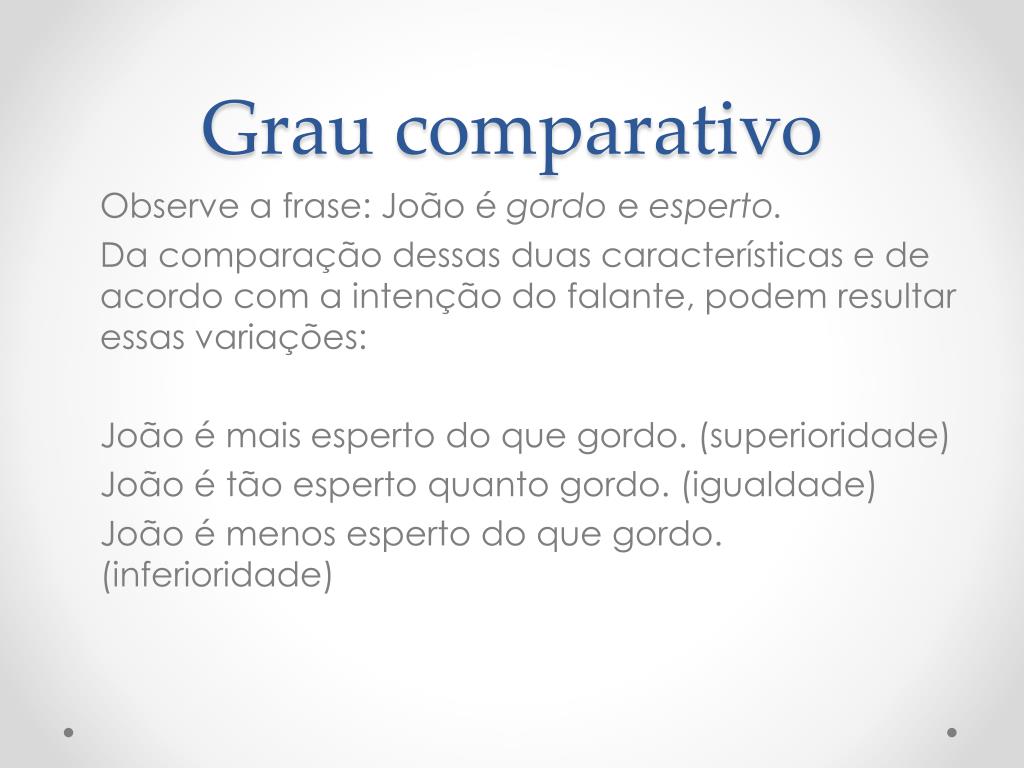 Grau comparativo

Observe a frase: João é gordo e esperto.

Da comparação dessas duas características e de acordo com a intenção do falante, podem resultar essas variações:

João é mais esperto do que gordo. (superioridade)
João é tão esperto quanto gordo. (igualdade)
João é menos esperto do que gordo. (inferioridade)